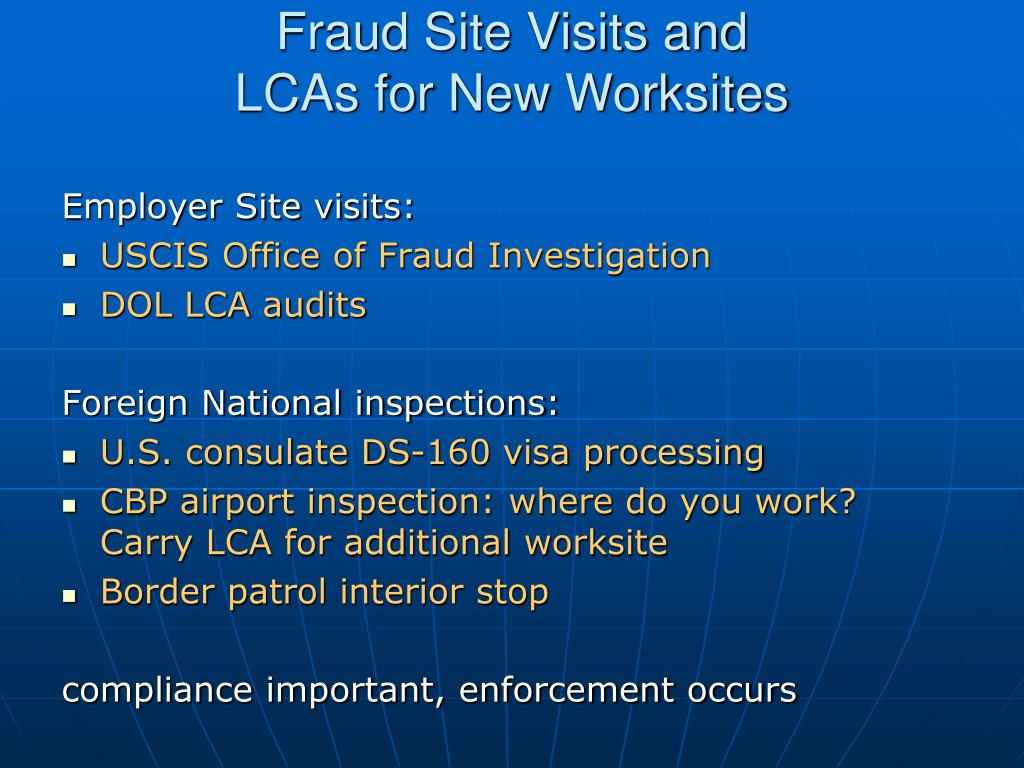 Fraud Site Visits and
LCAs for New Worksites

Employer Site visits:
- USCIS Office of Fraud Investigation
- DOL LCA audits

Foreign National inspections:
- U.S. consulate DS-160 visa processing
- CBP airport inspection: where do you work? Carry LCA for additional worksite
- Border patrol interior stop

compliance important, enforcement occurs